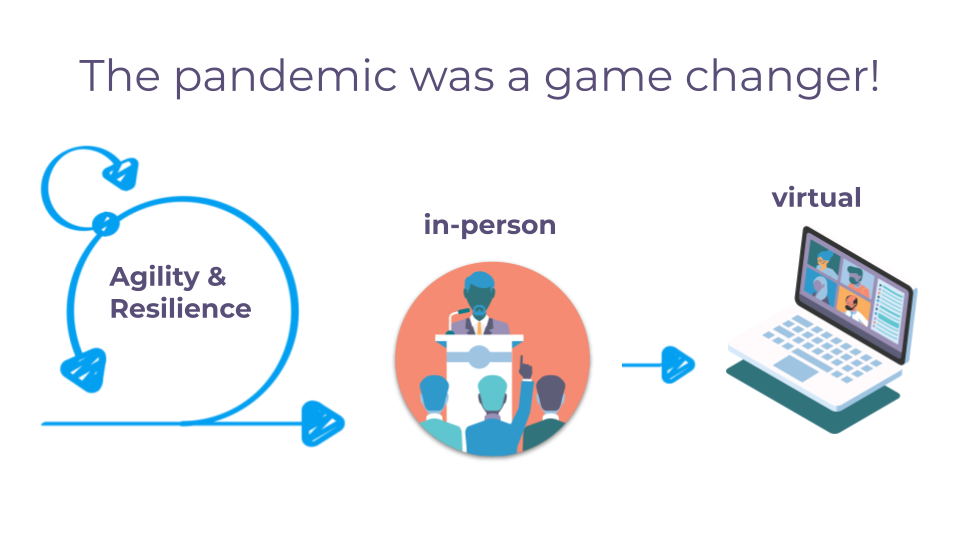 The pandemic was a game changer!

Agility & Resilience

in-person

virtual